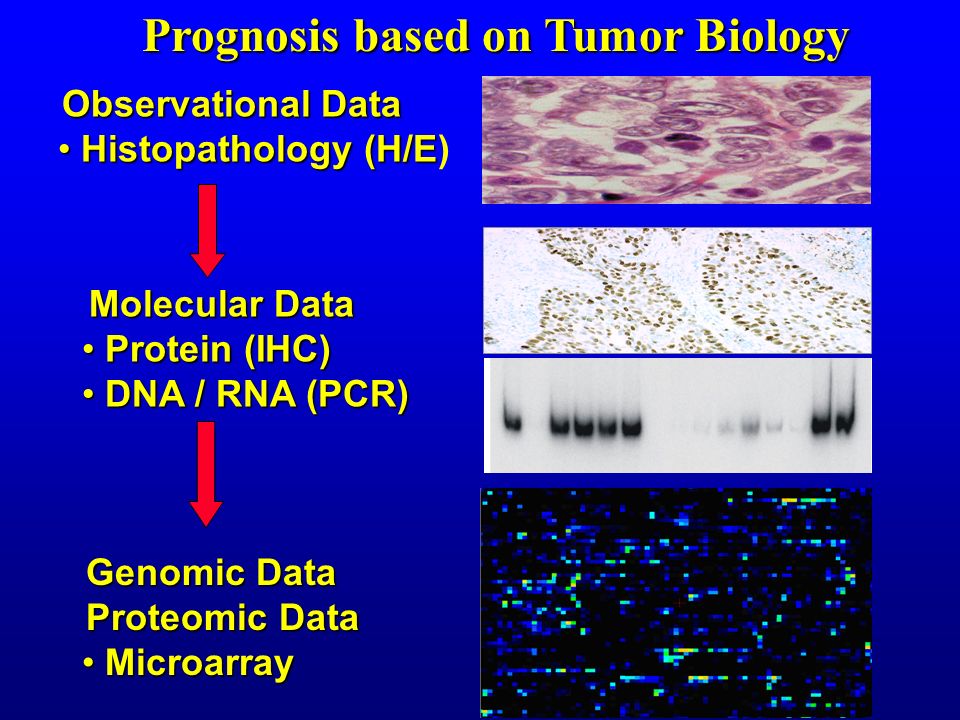 Prognosis based on Tumor Biology

Observational Data
• Histopathology (H/E)

Molecular Data
• Protein (IHC)
• DNA / RNA (PCR)

Genomic Data
Proteomic Data
• Microarray